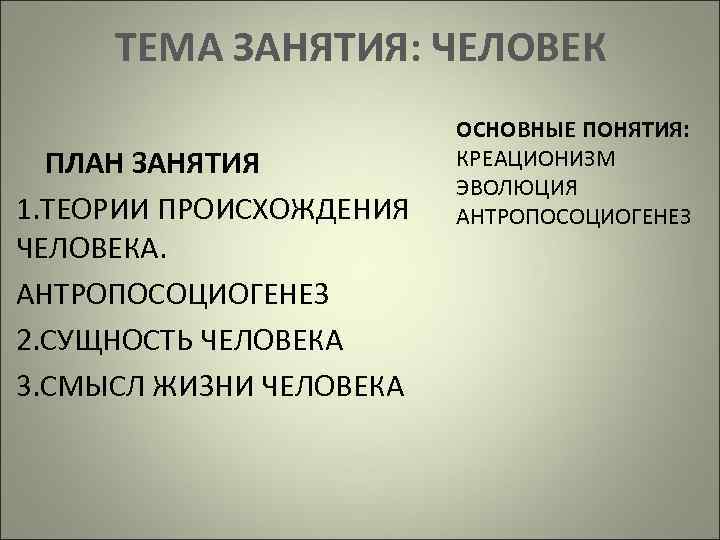 ТЕМА ЗАНЯТИЯ: ЧЕЛОВЕК

ПЛАН ЗАНЯТИЯ

1.ТЕОРИИ ПРОИСХОЖДЕНИЯ ЧЕЛОВЕКА.

АНТРОПОСОЦИОГЕНЕЗ

2.СУЩНОСТЬ ЧЕЛОВЕКА

3.СМЫСЛ ЖИЗНИ ЧЕЛОВЕКА

ОСНОВНЫЕ ПОНЯТИЯ:
КРЕАЦИОНИЗМ
ЭВОЛЮЦИЯ
АНТРОПОСОЦИОГЕНЕЗ